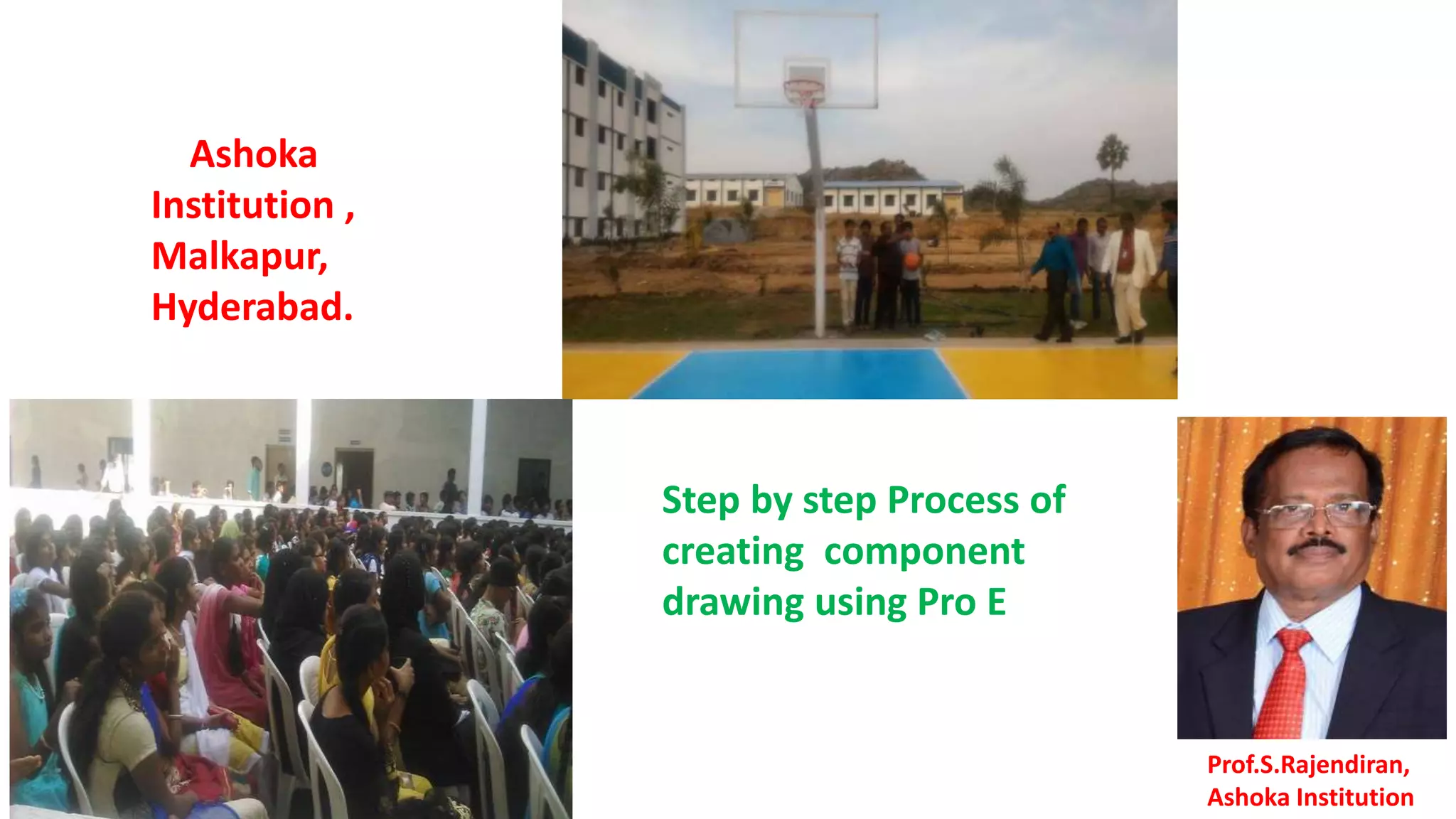 Ashoka Institution , Malkapur, Hyderabad.

Step by step Process of creating component drawing using Pro E

Prof.S.Rajendiran, Ashoka Institution